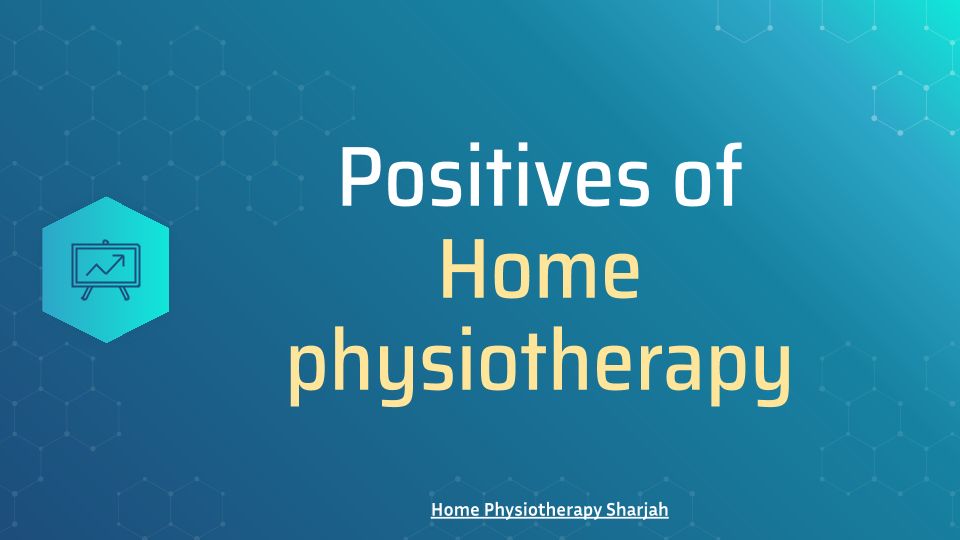 Positives of
Home
physiotherapy

Home Physiotherapy Sharjah